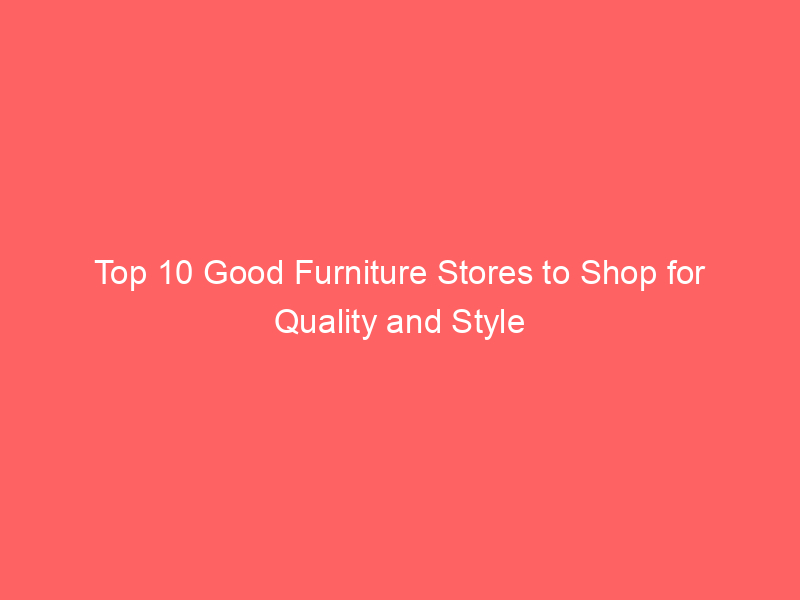 Top 10 Good Furniture Stores to Shop for Quality and Style